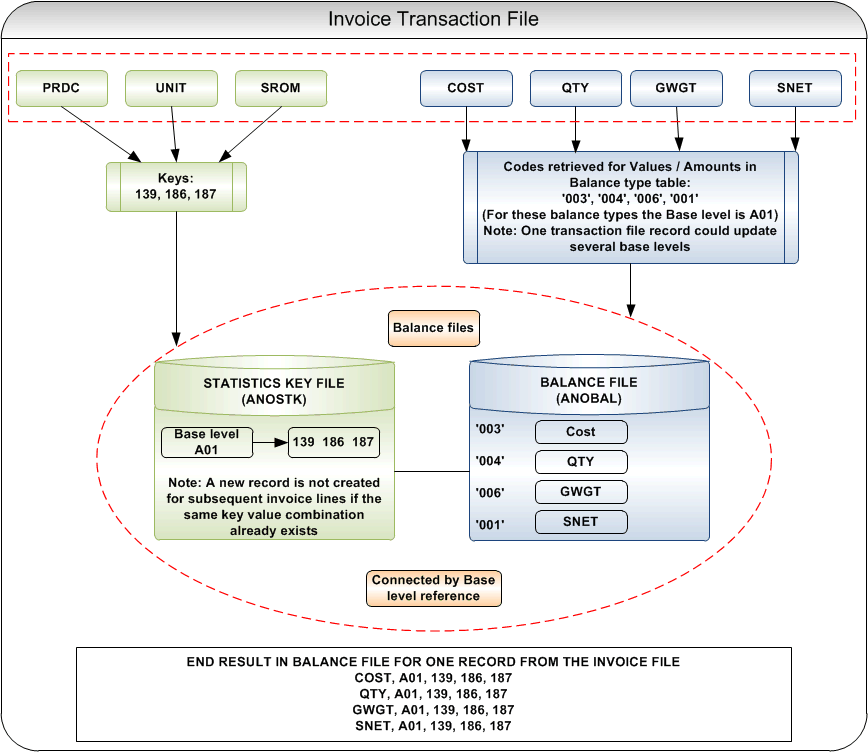 Invoice Transaction File

PRDC

UNIT

SROM

COST

QTY

GWGT

SNET

Keys:
139, 186, 187

Codes retrieved for Values / Amounts in Balance type table:
'003', '004', '006', '001'
(For these balance types the Base level is A01)
Note: One transaction file record could update several base levels

Balance files

STATISTICS KEY FILE
(ANOSTK)

Base level A01

139 186 187

Note: A new record is not created for subsequent invoice lines if the same key value combination already exists

BALANCE FILE
(ANOBAL)

'003'
Cost

'004'
QTY

'006'
GWGT

'001'
SNET

Connected by Base level reference

END RESULT IN BALANCE FILE FOR ONE RECORD FROM THE INVOICE FILE
COST, A01, 139, 186, 187
QTY, A01, 139, 186, 187
GWGT, A01, 139, 186, 187
SNET, A01, 139, 186, 187